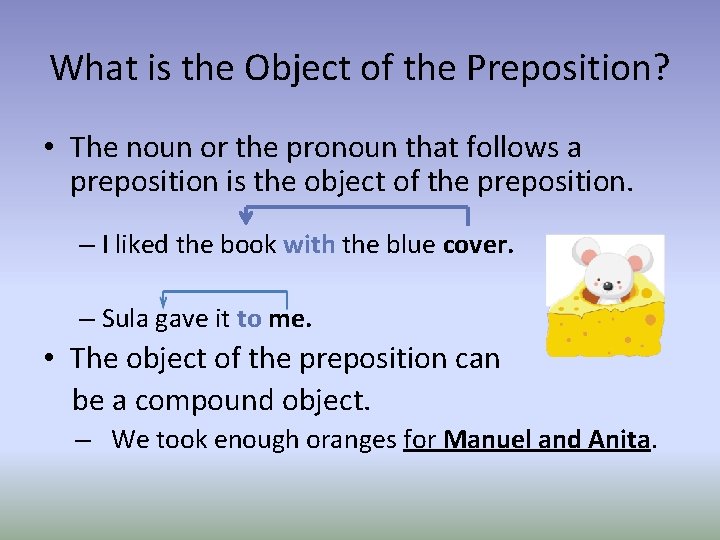 What is the Object of the Preposition?

• The noun or the pronoun that follows a preposition is the object of the preposition.

– I liked the book with the blue cover.

– Sula gave it to me.

• The object of the preposition can be a compound object.

– We took enough oranges for Manuel and Anita.